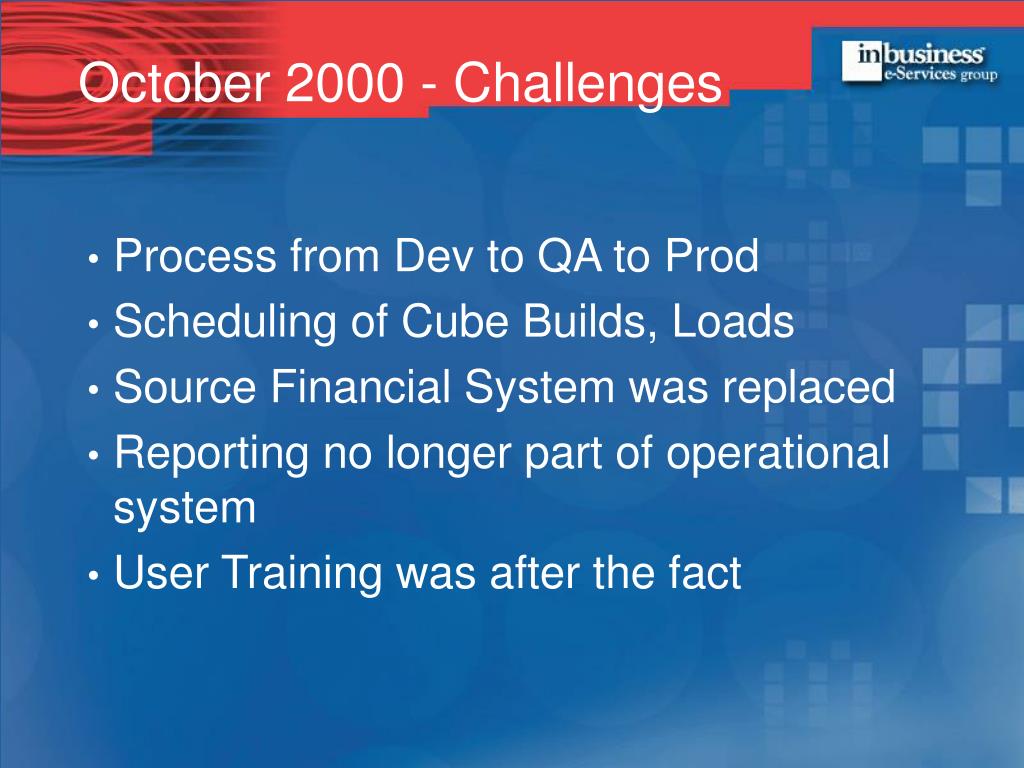 October 2000 - Challenges

inbusiness
e-Services group

• Process from Dev to QA to Prod
• Scheduling of Cube Builds, Loads
• Source Financial System was replaced
• Reporting no longer part of operational system
• User Training was after the fact